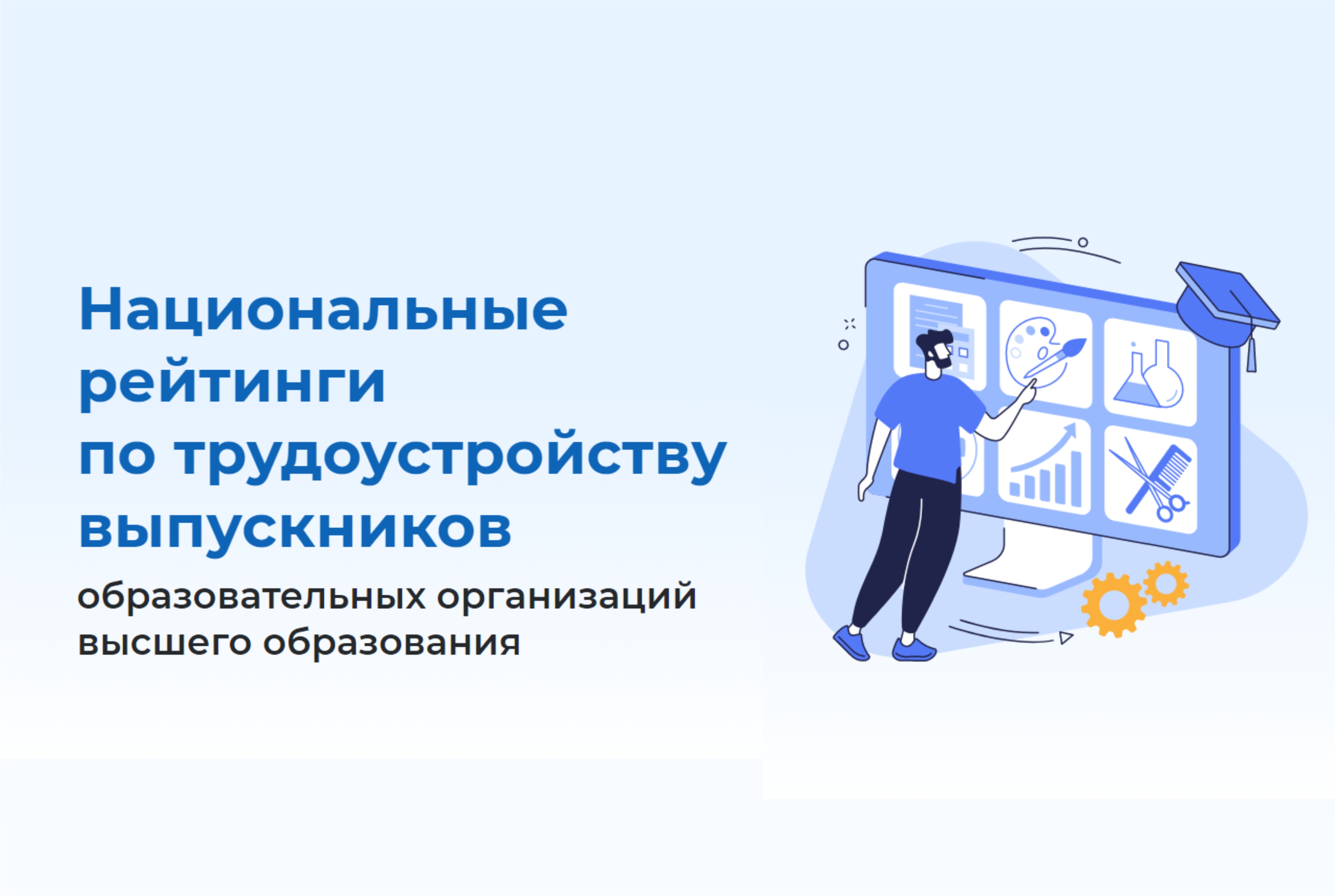 Национальные рейтинги по трудоустройству выпускников

образовательных организаций высшего образования